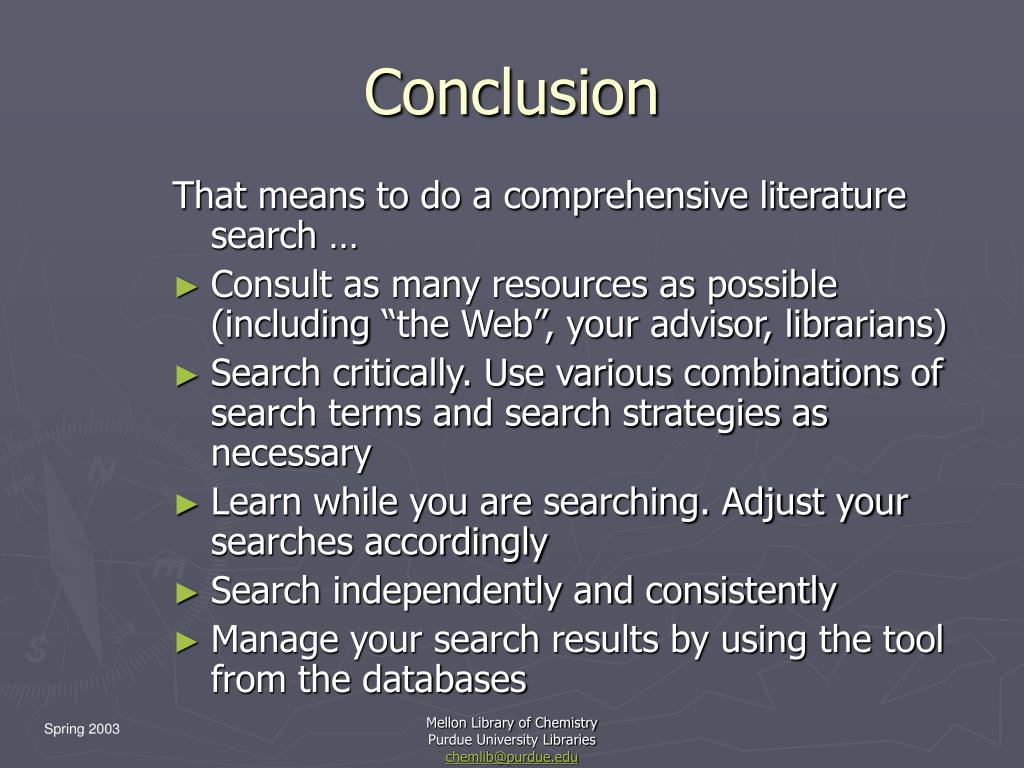 Conclusion

That means to do a comprehensive literature search …

► Consult as many resources as possible (including “the Web”, your advisor, librarians)
► Search critically. Use various combinations of search terms and search strategies as necessary
► Learn while you are searching. Adjust your searches accordingly
► Search independently and consistently
► Manage your search results by using the tool from the databases

Spring 2003

Mellon Library of Chemistry
Purdue University Libraries
chemlib@purdue.edu